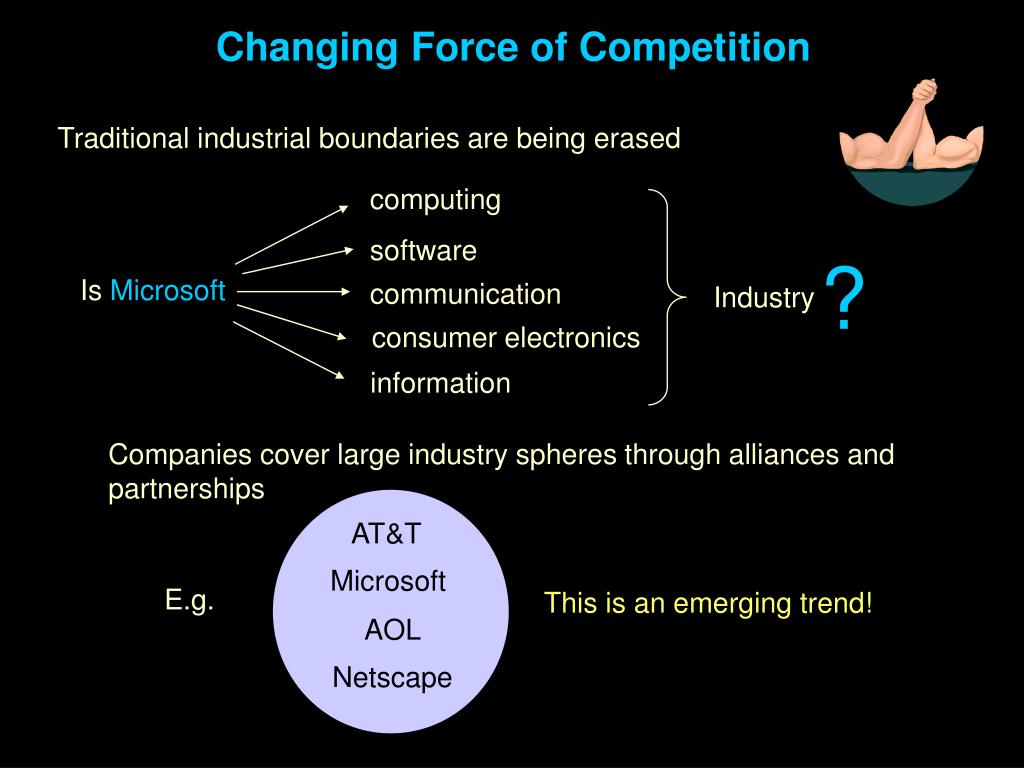 Changing Force of Competition

Traditional industrial boundaries are being erased

Is Microsoft

computing
software
communication
consumer electronics
information

Industry ?

Companies cover large industry spheres through alliances and partnerships

E.g.

AT&T
Microsoft
AOL
Netscape

This is an emerging trend!